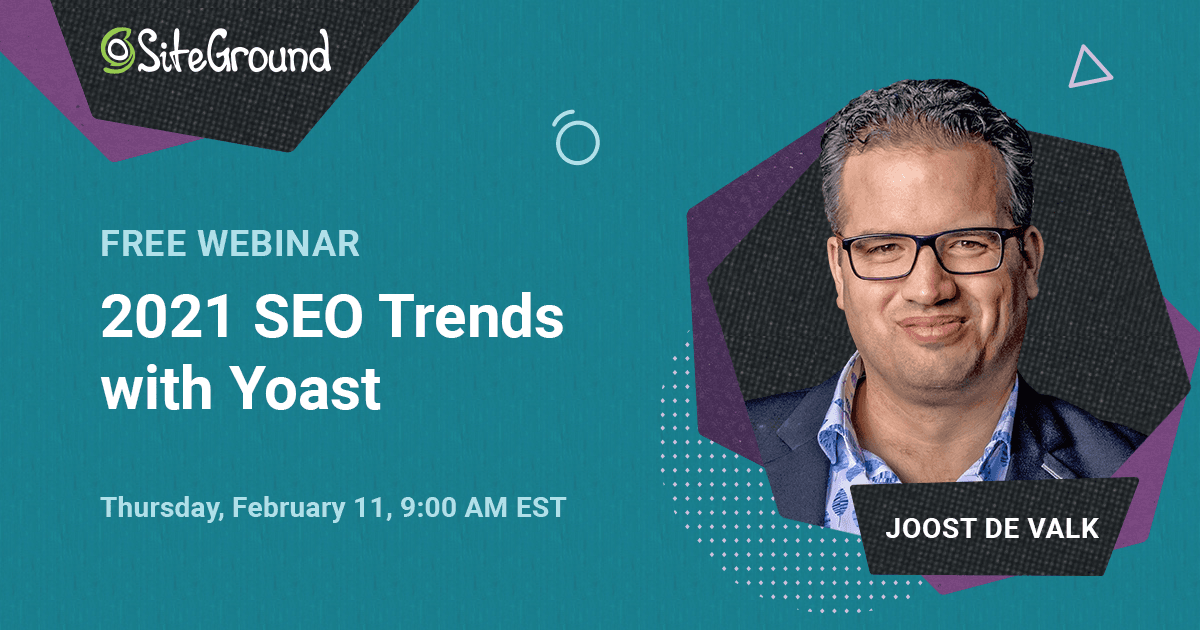 SiteGround

FREE WEBINAR

2021 SEO Trends with Yoast

Thursday, February 11, 9:00 AM EST

JOOST DE VALK